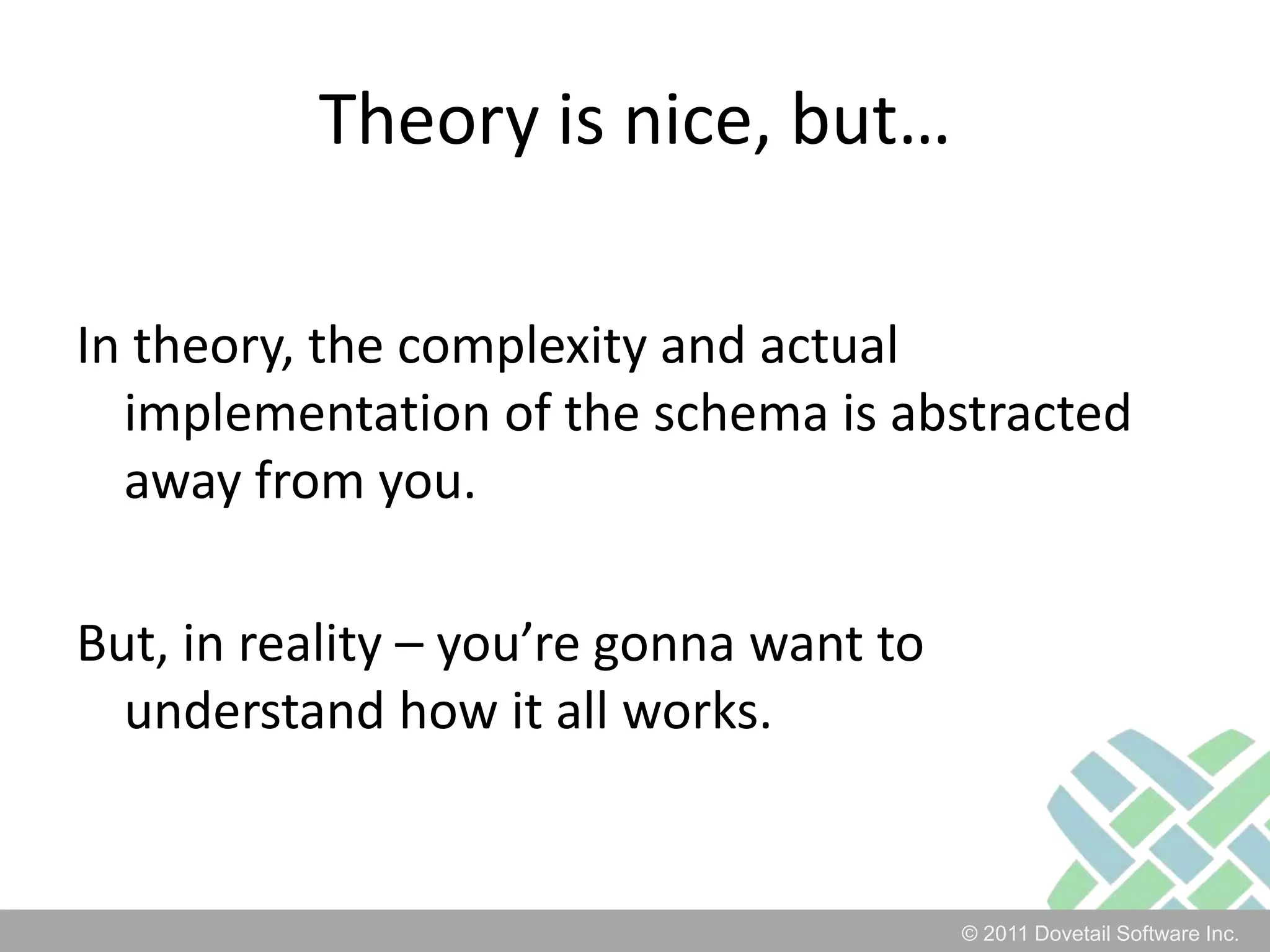 Theory is nice, but…

In theory, the complexity and actual implementation of the schema is abstracted away from you.

But, in reality – you’re gonna want to understand how it all works.

© 2011 Dovetail Software Inc.